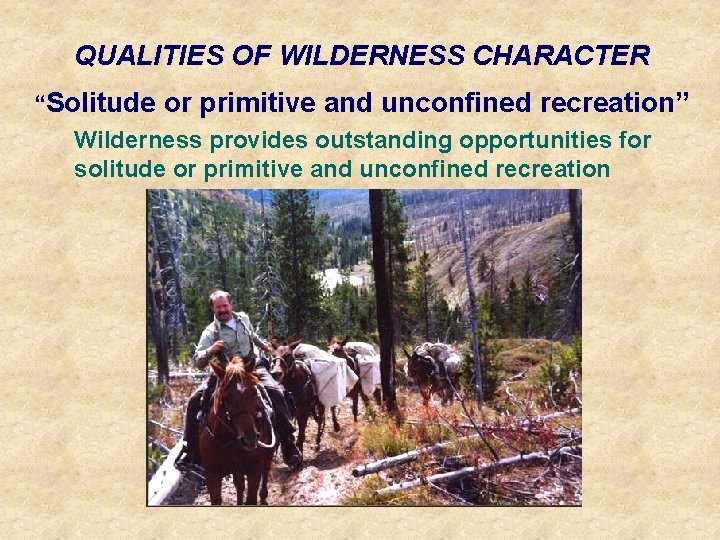 QUALITIES OF WILDERNESS CHARACTER

“Solitude or primitive and unconfined recreation”

Wilderness provides outstanding opportunities for solitude or primitive and unconfined recreation